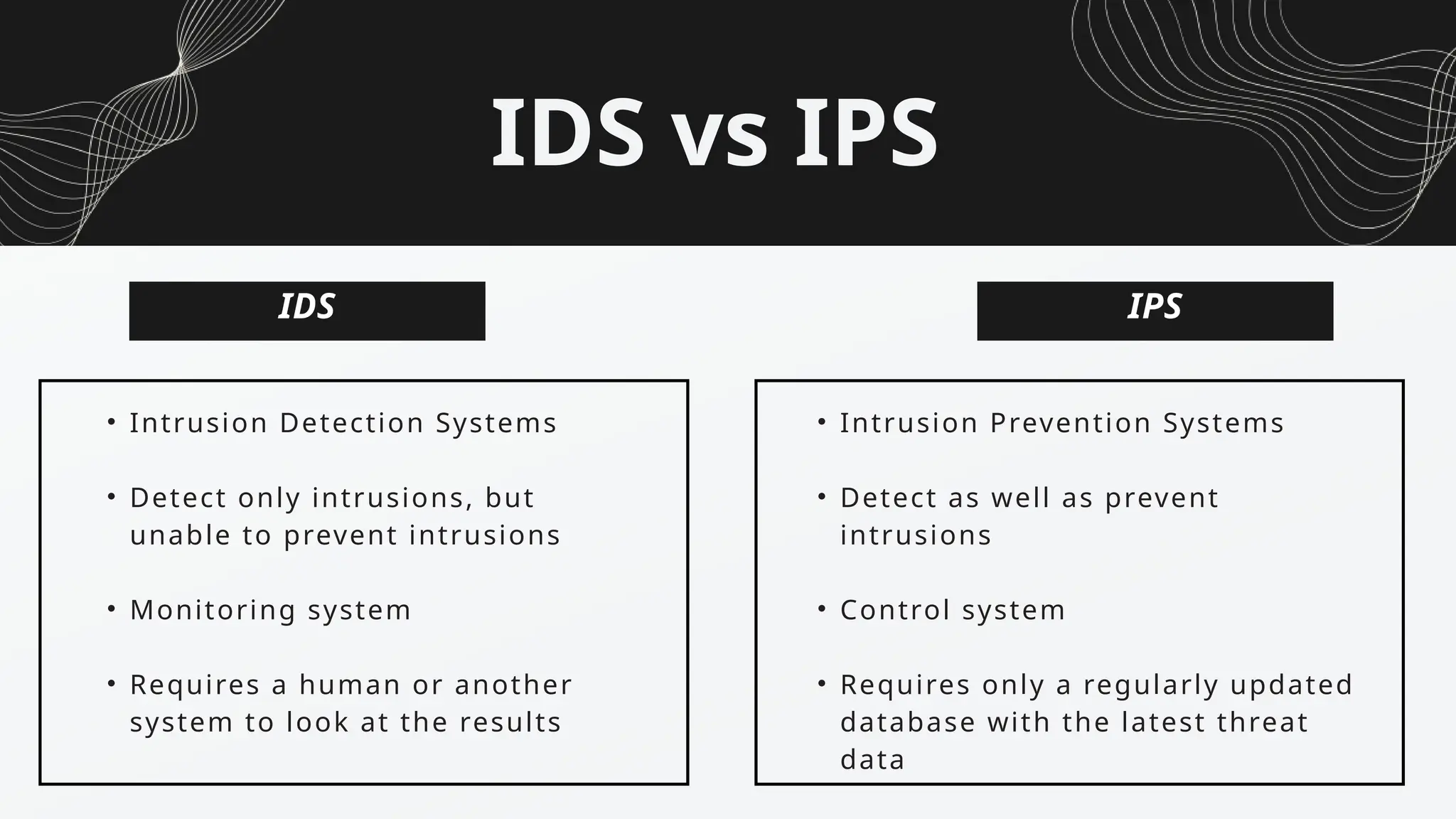 IDS vs IPS

IDS

• Intrusion Detection Systems

• Detect only intrusions, but unable to prevent intrusions

• Monitoring system

• Requires a human or another system to look at the results

IPS

• Intrusion Prevention Systems

• Detect as well as prevent intrusions

• Control system

• Requires only a regularly updated database with the latest threat data